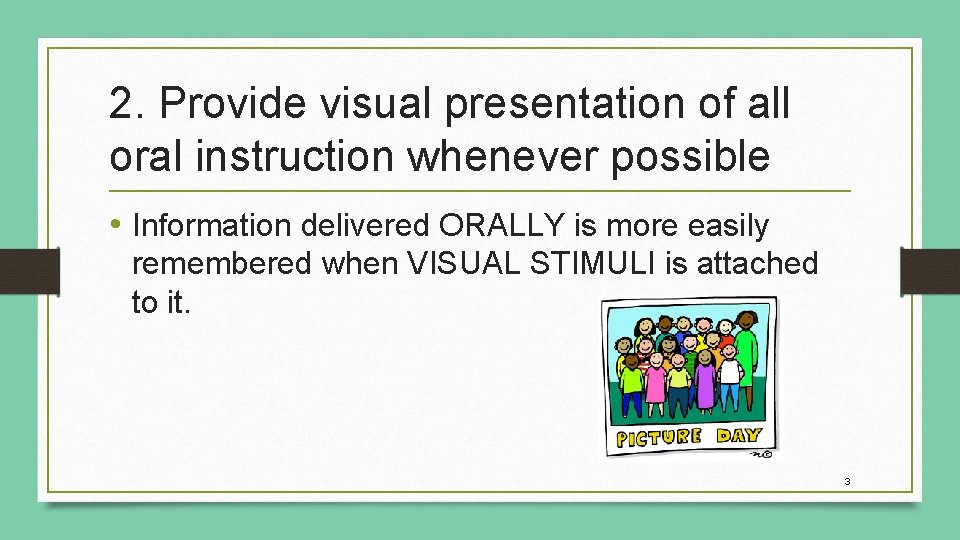 2. Provide visual presentation of all oral instruction whenever possible

• Information delivered ORALLY is more easily remembered when VISUAL STIMULI is attached to it.

PICTURE DAY

3